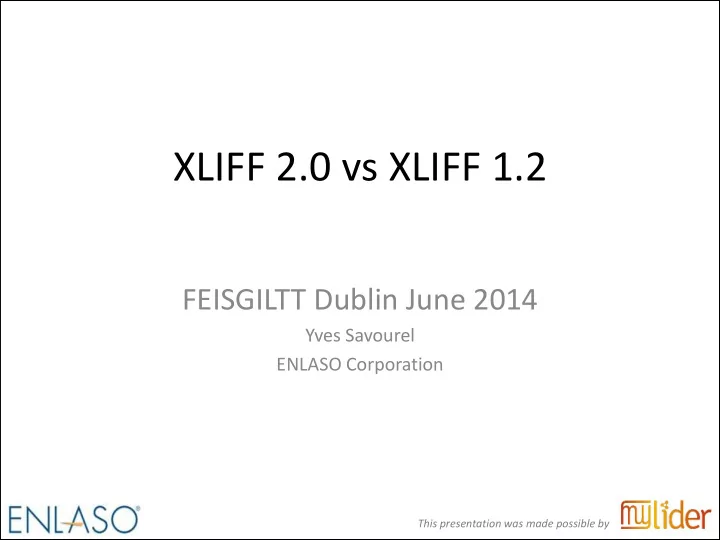 XLIFF 2.0 vs XLIFF 1.2

FEISGILTT Dublin June 2014
Yves Savourel
ENLASO Corporation

ENLASO®

This presentation was made possible by mylider